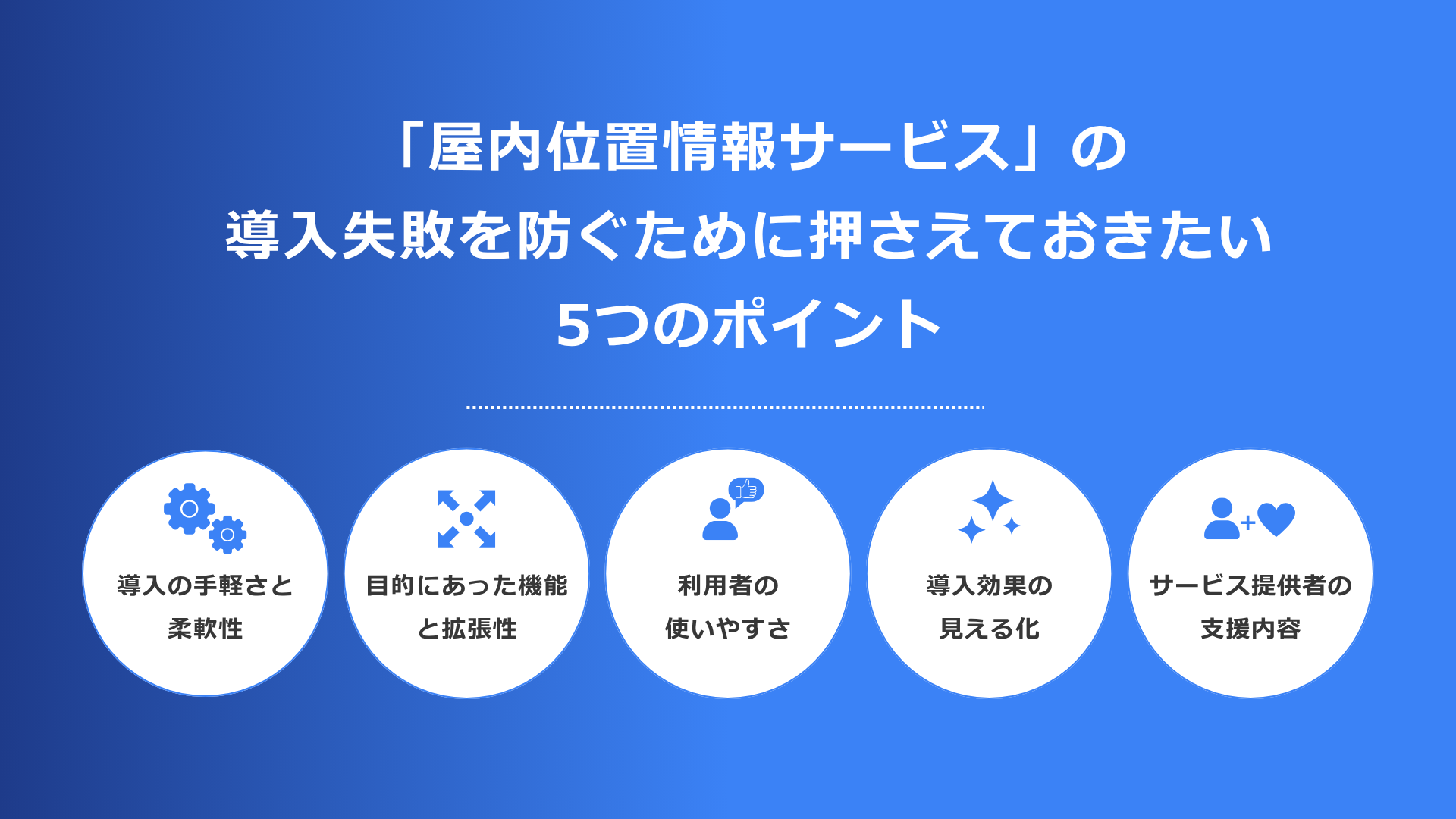 「屋内位置情報サービス」の
導入失敗を防ぐために押さえておきたい
5つのポイント

導入の手軽さと
柔軟性

目的にあった機能
と拡張性

利用者の
使いやすさ

導入効果の
見える化

サービス提供者の
支援内容